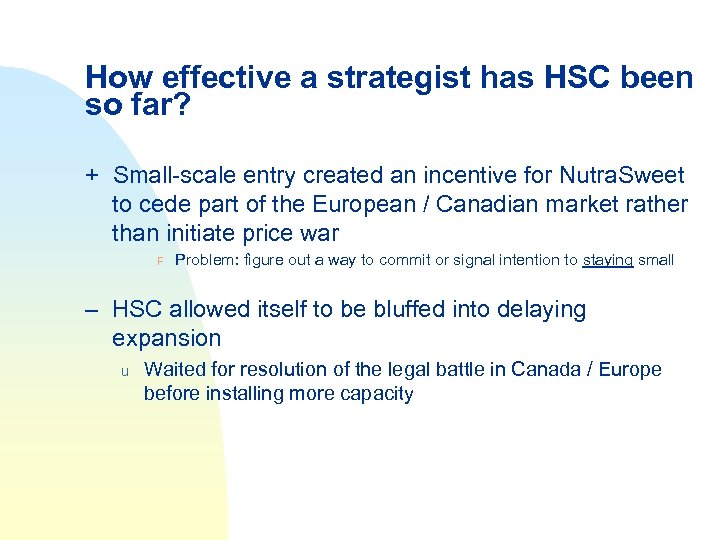 How effective a strategist has HSC been so far?

+ Small-scale entry created an incentive for NutraSweet to cede part of the European / Canadian market rather than initiate price war

F Problem: figure out a way to commit or signal intention to staying small

– HSC allowed itself to be bluffed into delaying expansion

u Waited for resolution of the legal battle in Canada / Europe before installing more capacity